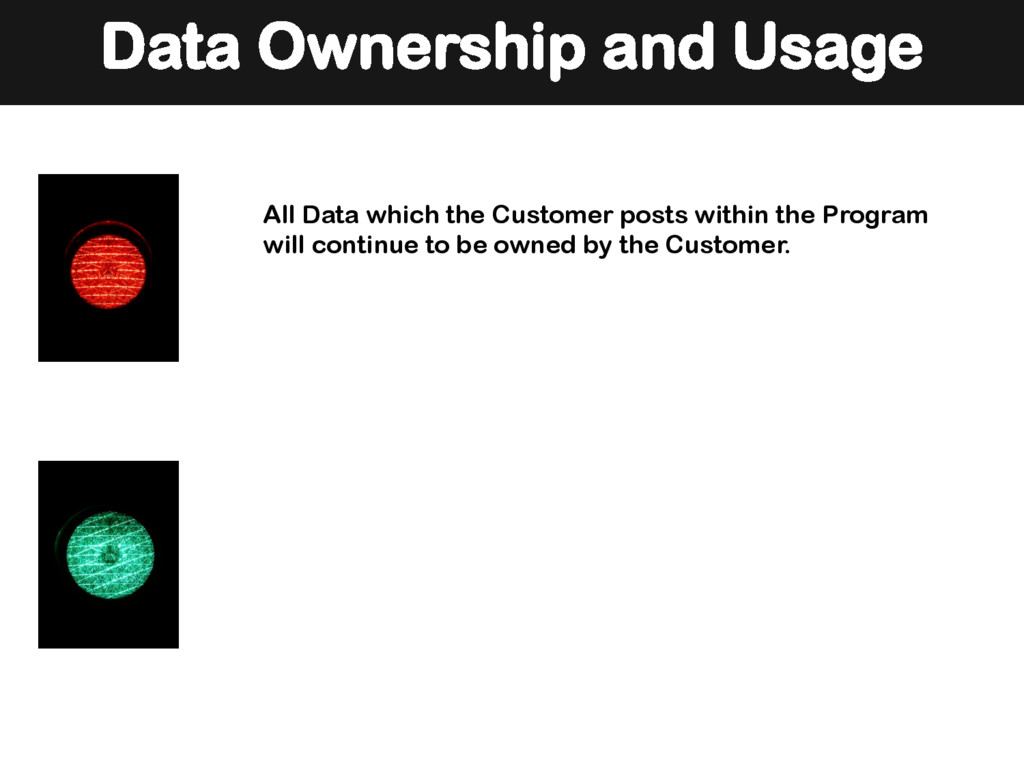 Data Ownership and Usage

All Data which the Customer posts within the Program will continue to be owned by the Customer.